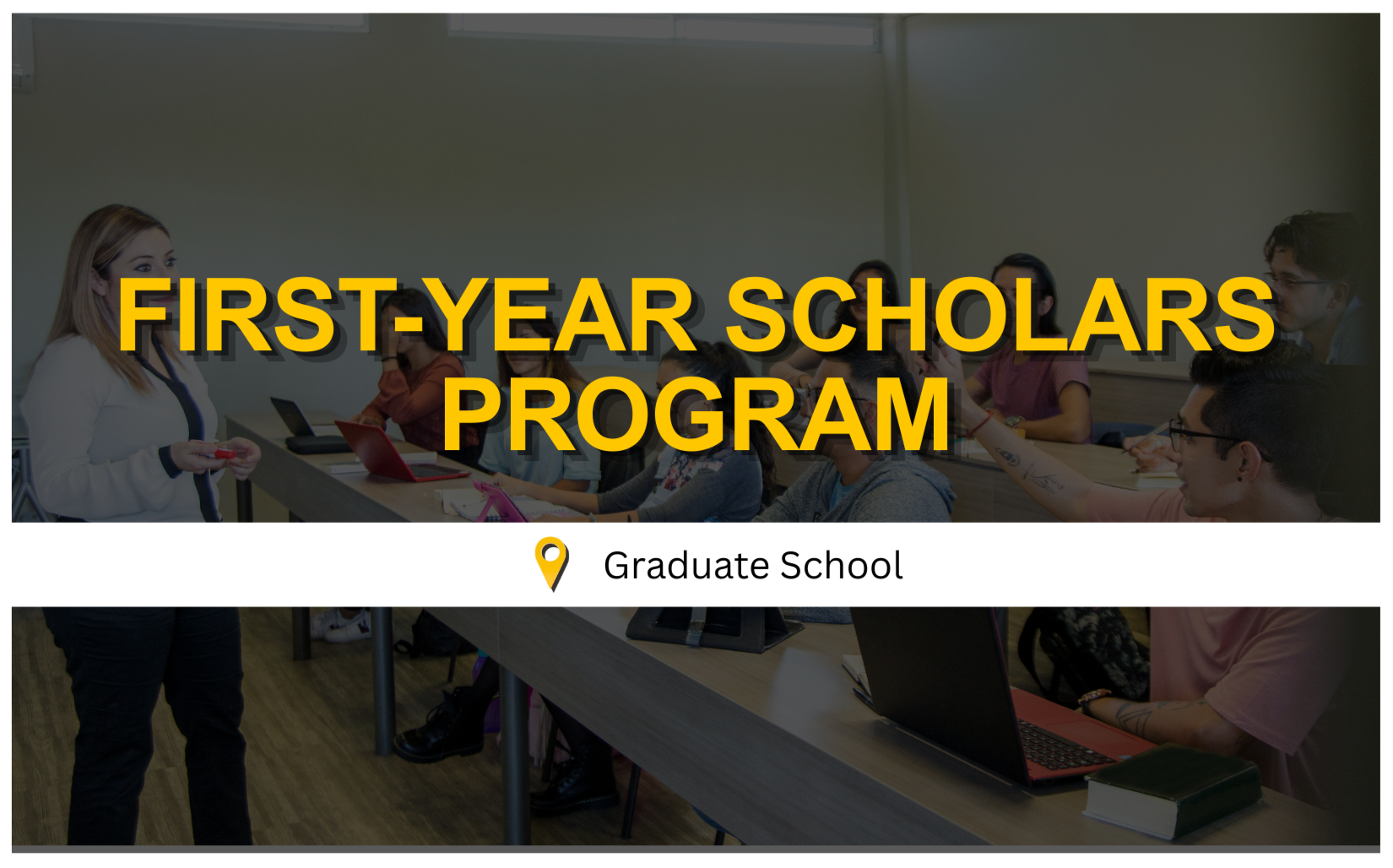 FIRST-YEAR SCHOLARS PROGRAM

Graduate School